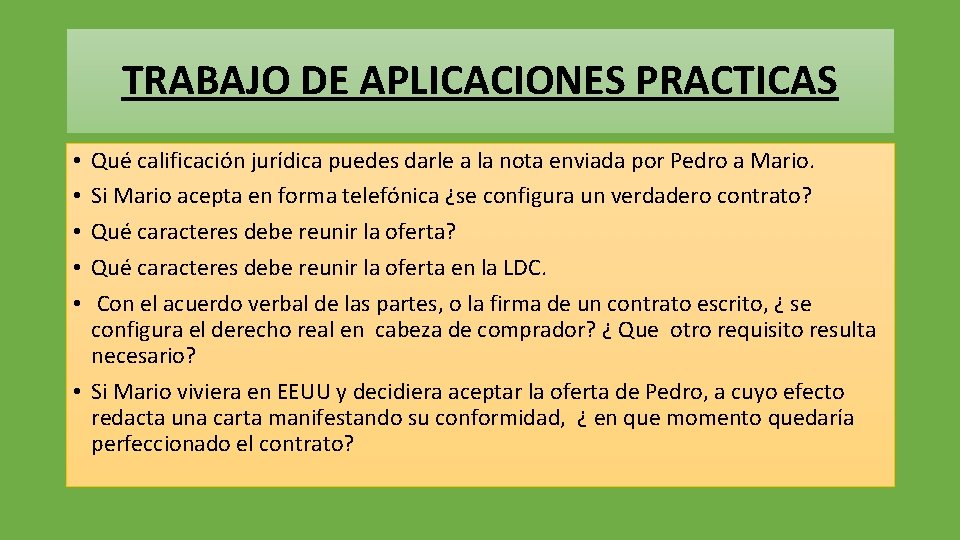 TRABAJO DE APLICACIONES PRACTICAS

• Qué calificación jurídica puedes darle a la nota enviada por Pedro a Mario.
• Si Mario acepta en forma telefónica ¿se configura un verdadero contrato?
• Qué caracteres debe reunir la oferta?
• Qué caracteres debe reunir la oferta en la LDC.
• Con el acuerdo verbal de las partes, o la firma de un contrato escrito, ¿ se configura el derecho real en cabeza de comprador? ¿ Que otro requisito resulta necesario?
• Si Mario viviera en EEUU y decidiera aceptar la oferta de Pedro, a cuyo efecto redacta una carta manifestando su conformidad, ¿ en que momento quedaría perfeccionado el contrato?